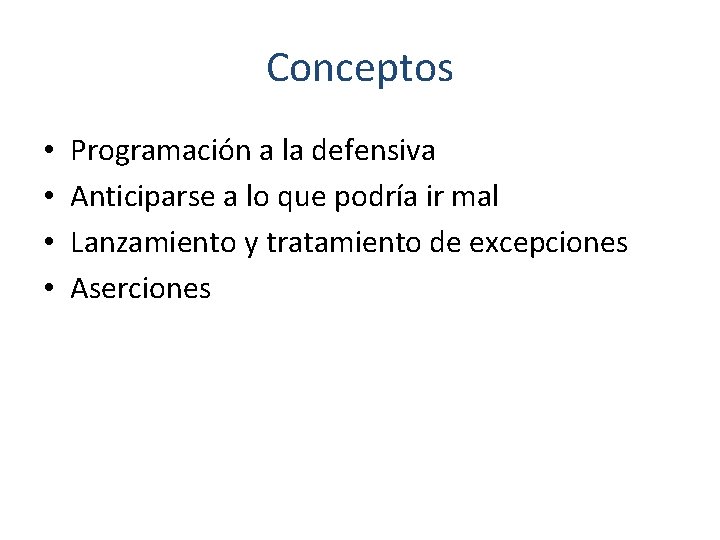 Conceptos

• Programación a la defensiva
• Anticiparse a lo que podría ir mal
• Lanzamiento y tratamiento de excepciones
• Aserciones